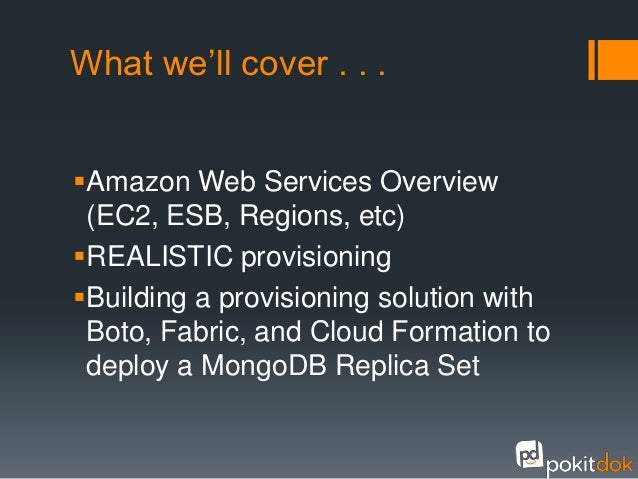 What we'll cover . . .

▪Amazon Web Services Overview (EC2, ESB, Regions, etc)

▪REALISTIC provisioning

▪Building a provisioning solution with Boto, Fabric, and Cloud Formation to deploy a MongoDB Replica Set

pd pokitdok